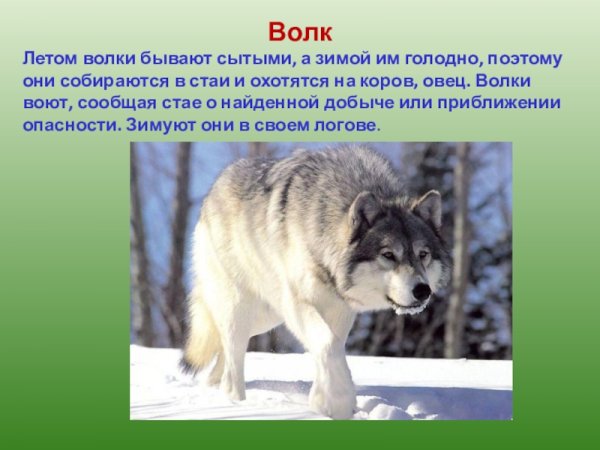 Волк

Летом волки бывают сытыми, а зимой им голодно, поэтому они собираются в стаи и охотятся на коров, овец. Волки воют, сообщая стае о найденной добыче или приближении опасности. Зимуют они в своем логове.